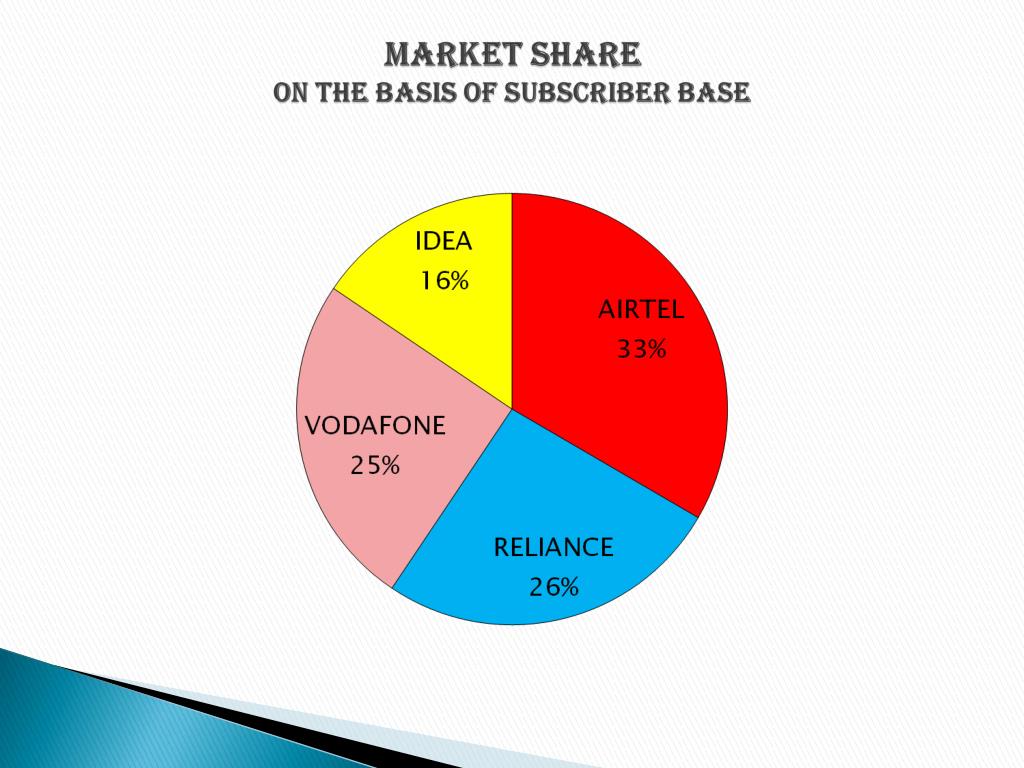 MARKET SHARE
ON THE BASIS OF SUBSCRIBER BASE

IDEA
16%

AIRTEL
33%

VODAFONE
25%

RELIANCE
26%